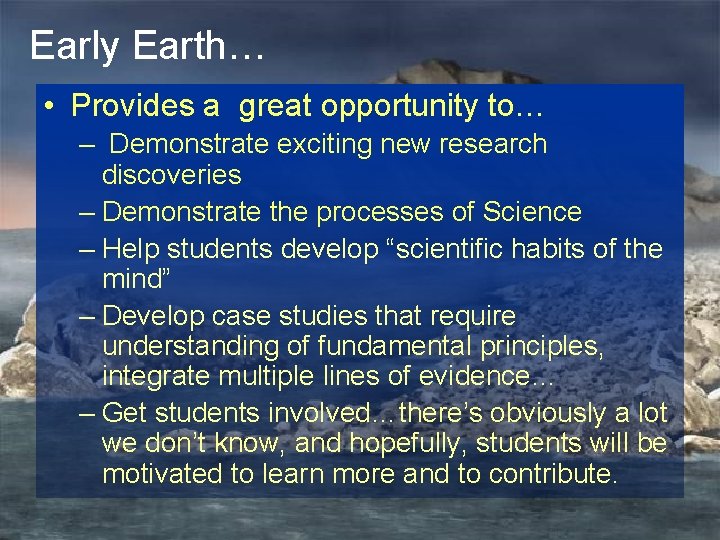 Early Earth…

• Provides a great opportunity to…
– Demonstrate exciting new research discoveries
– Demonstrate the processes of Science
– Help students develop “scientific habits of the mind”
– Develop case studies that require understanding of fundamental principles, integrate multiple lines of evidence…
– Get students involved…there’s obviously a lot we don’t know, and hopefully, students will be motivated to learn more and to contribute.